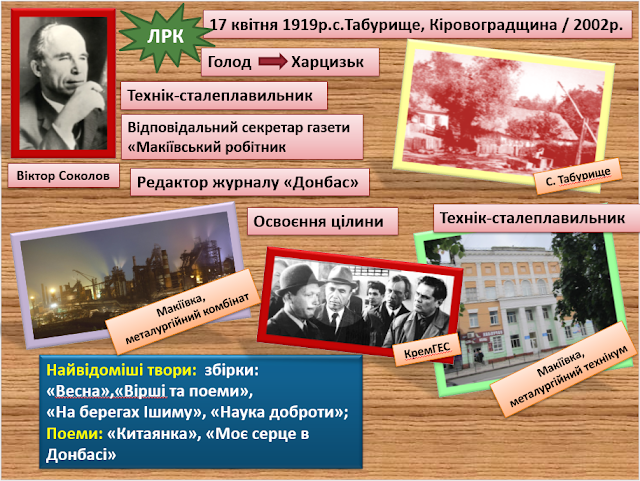 ЛРК

17 квітня 1919р.с.Табурище, Кіровоградщина / 2002р.

Голод Харцизьк

Технік-сталеплавильник

Відповідальний секретар газети «Макіївський робітник

Віктор Соколов

Редактор журналу «Донбас»

С. Табурище

Освоєння цілини

Технік-сталеплавильник

Макіївка, металургійний комбінат

КремГЕС

Макіївка, металургійний технікум

Найвідоміші твори: збірки: «Весна»,«Вірші та поеми», «На берегах Ішиму», «Наука доброти»; Поеми: «Китаянка», «Моє серце в Донбасі»